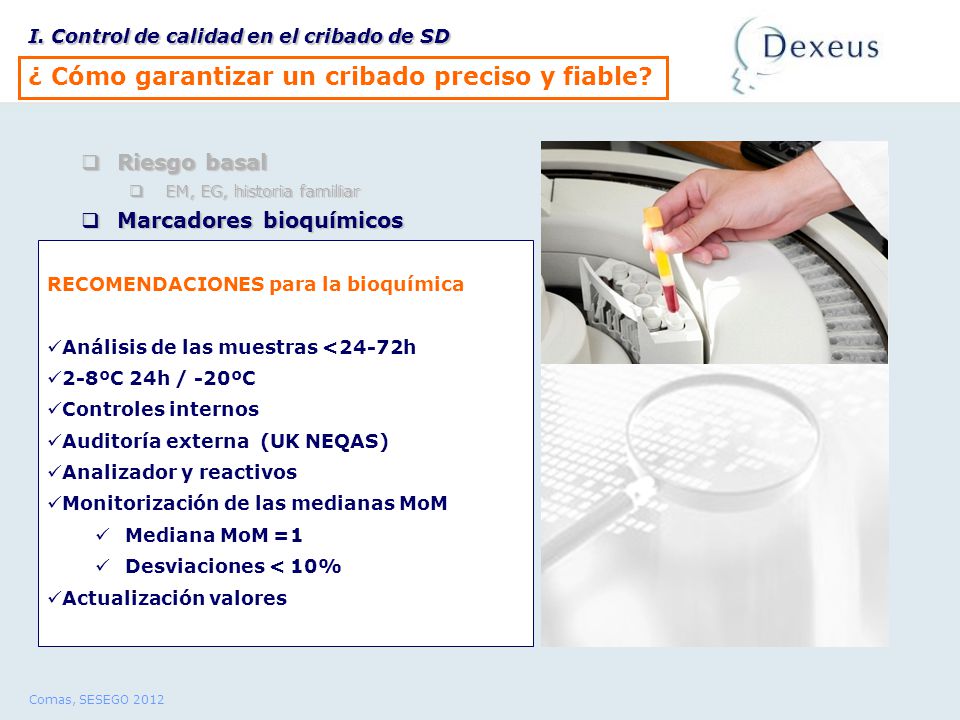 I. Control de calidad en el cribado de SD

Dexeus

¿ Cómo garantizar un cribado preciso y fiable?

❑ Riesgo basal

❑ EM, EG, historia familiar

❑ Marcadores bioquímicos

RECOMENDACIONES para la bioquímica

✓Análisis de las muestras <24-72h
✓2-8ºC 24h / -20ºC
✓Controles internos
✓Auditoría externa (UK NEQAS)
✓Analizador y reactivos
✓Monitorización de las medianas MoM
✓ Mediana MoM =1
✓ Desviaciones < 10%
✓Actualización valores

Comas, SESEGO 2012